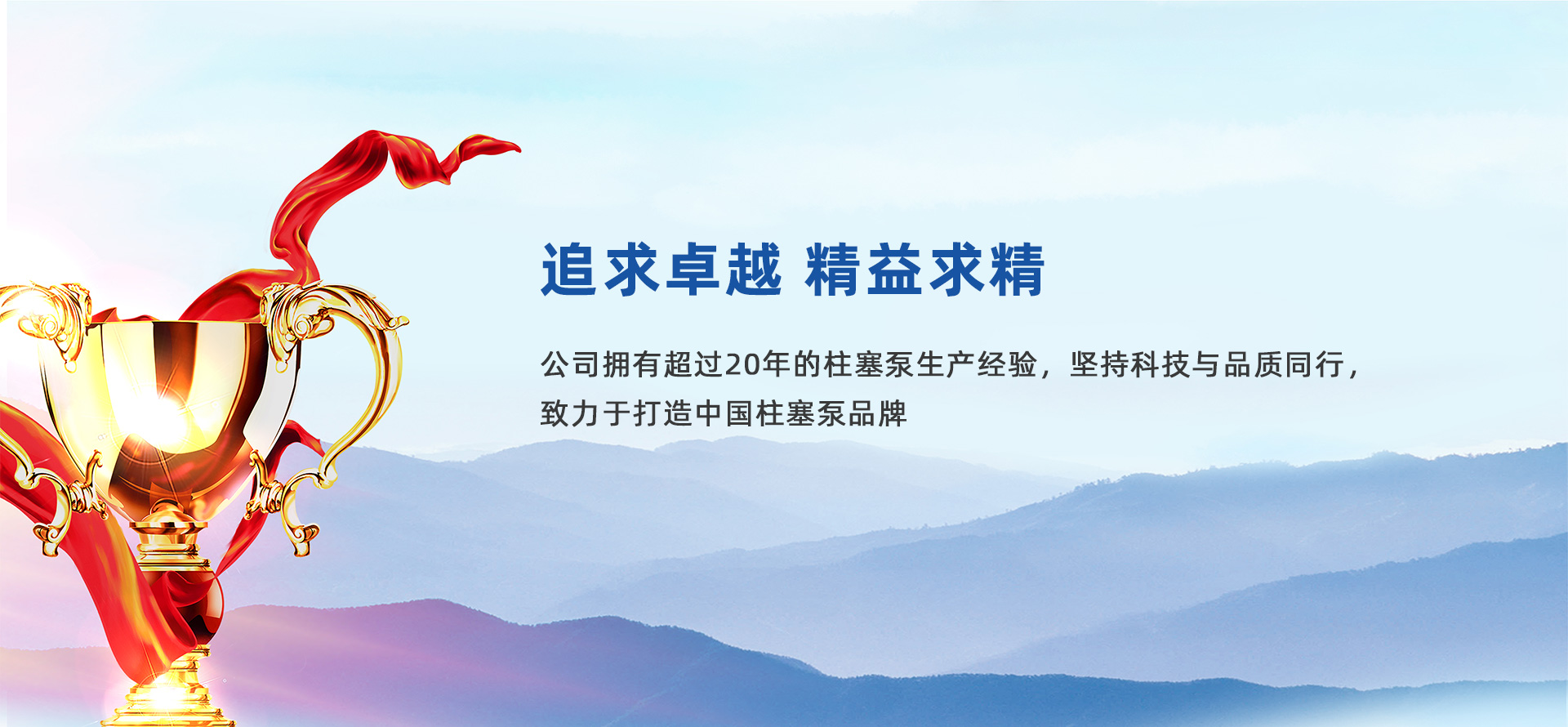 追求卓越 精益求精

公司拥有超过20年的柱塞泵生产经验，坚持科技与品质同行，致力于打造中国柱塞泵品牌